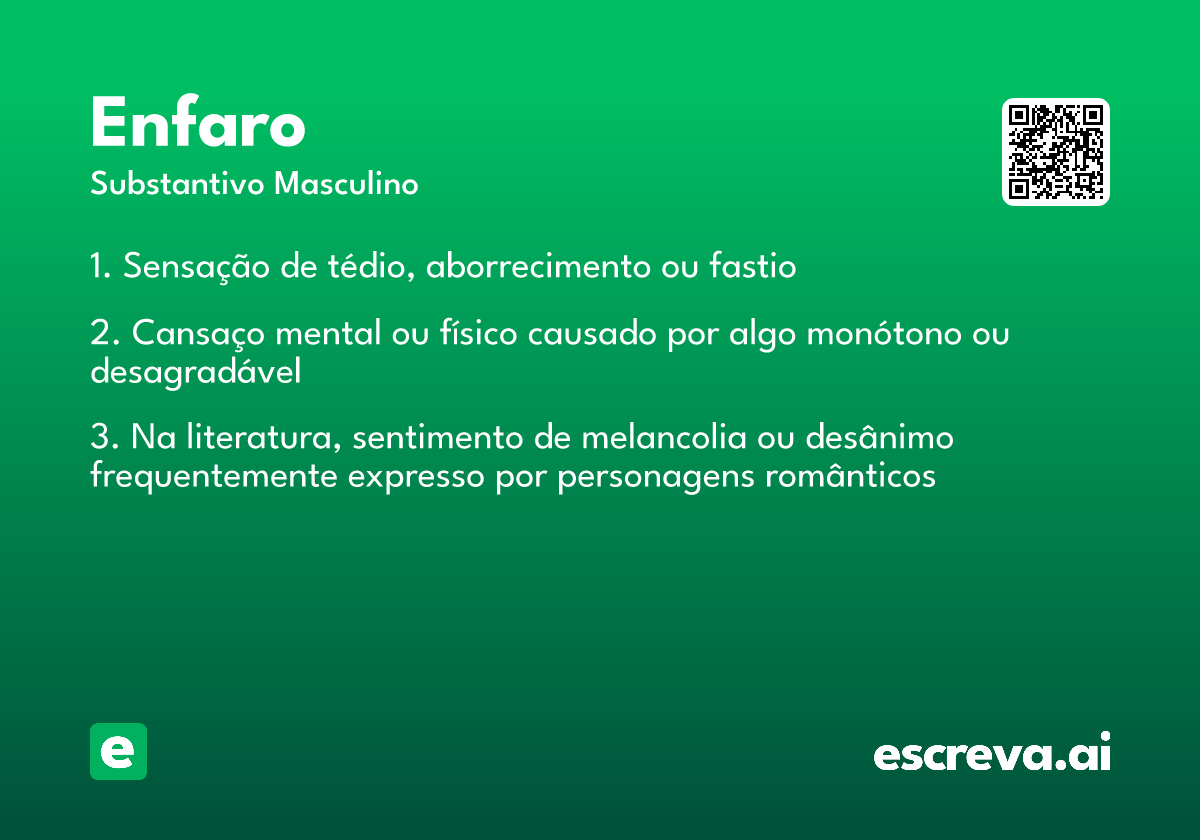 Enfaro
Substantivo Masculino

1. Sensação de tédio, aborrecimento ou fastio

2. Cansaço mental ou físico causado por algo monótono ou desagradável

3. Na literatura, sentimento de melancolia ou desânimo frequentemente expresso por personagens românticos

e

escreva.ai